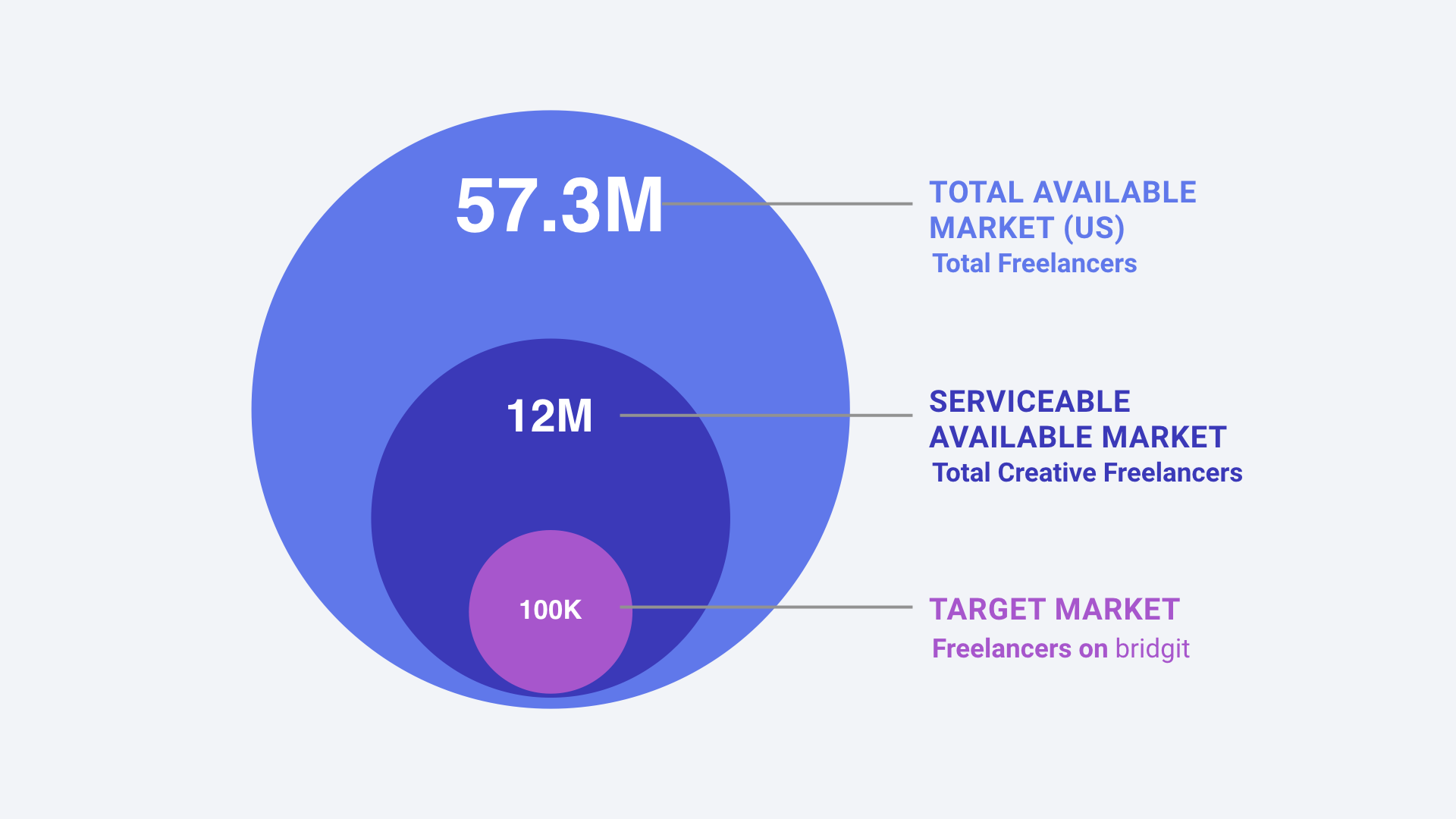 57.3M

TOTAL AVAILABLE MARKET (US)
Total Freelancers

12M

SERVICEABLE AVAILABLE MARKET
Total Creative Freelancers

100K

TARGET MARKET
Freelancers on bridgit